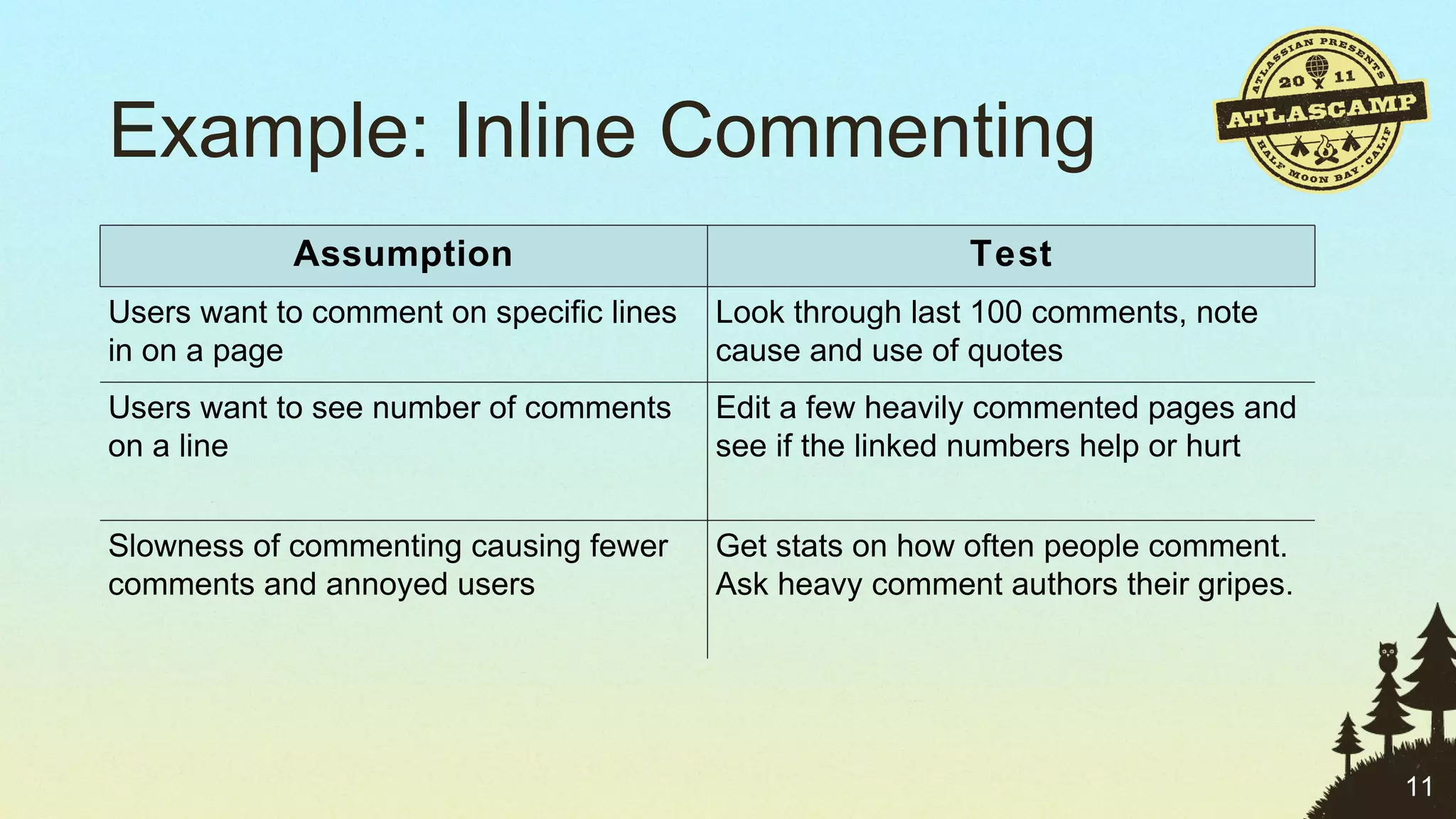 Example: Inline Commenting

ATLASSIAN PRESENTS 20 11 ATLASCAMP HALF MOON BAY · CALIF

| Assumption | Test |
|---|---|
| Users want to comment on specific lines in on a page | Look through last 100 comments, note cause and use of quotes |
| Users want to see number of comments on a line | Edit a few heavily commented pages and see if the linked numbers help or hurt |
| Slowness of commenting causing fewer comments and annoyed users | Get stats on how often people comment. Ask heavy comment authors their gripes. |

11